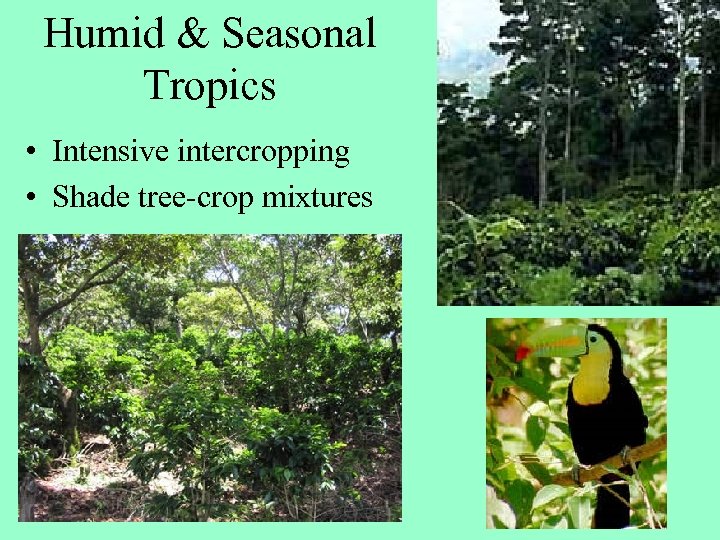 Humid & Seasonal Tropics

• Intensive intercropping
• Shade tree-crop mixtures